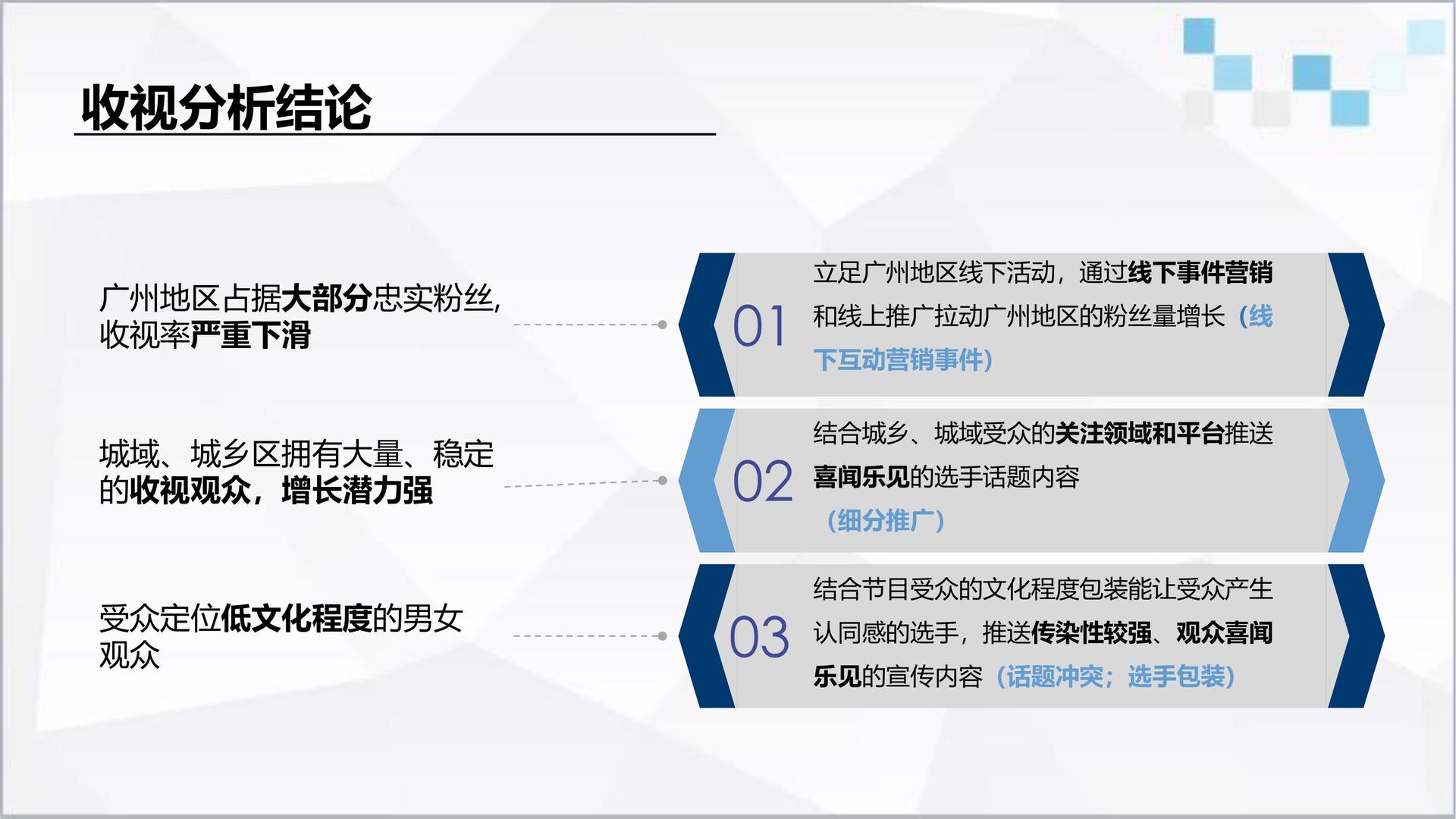 收视分析结论

广州地区占据大部分忠实粉丝，收视率严重下滑

城域、城乡区拥有大量、稳定的收视观众，增长潜力强

受众定位低文化程度的男女观众

01
立足广州地区线下活动，通过线下事件营销和线上推广拉动广州地区的粉丝量增长（线下互动营销事件）

02
结合城乡、城域受众的关注领域和平台推送喜闻乐见的选手话题内容
（细分推广）

03
结合节目受众的文化程度包装能让受众产生认同感的选手，推送传染性较强、观众喜闻乐见的宣传内容（话题冲突；选手包装）